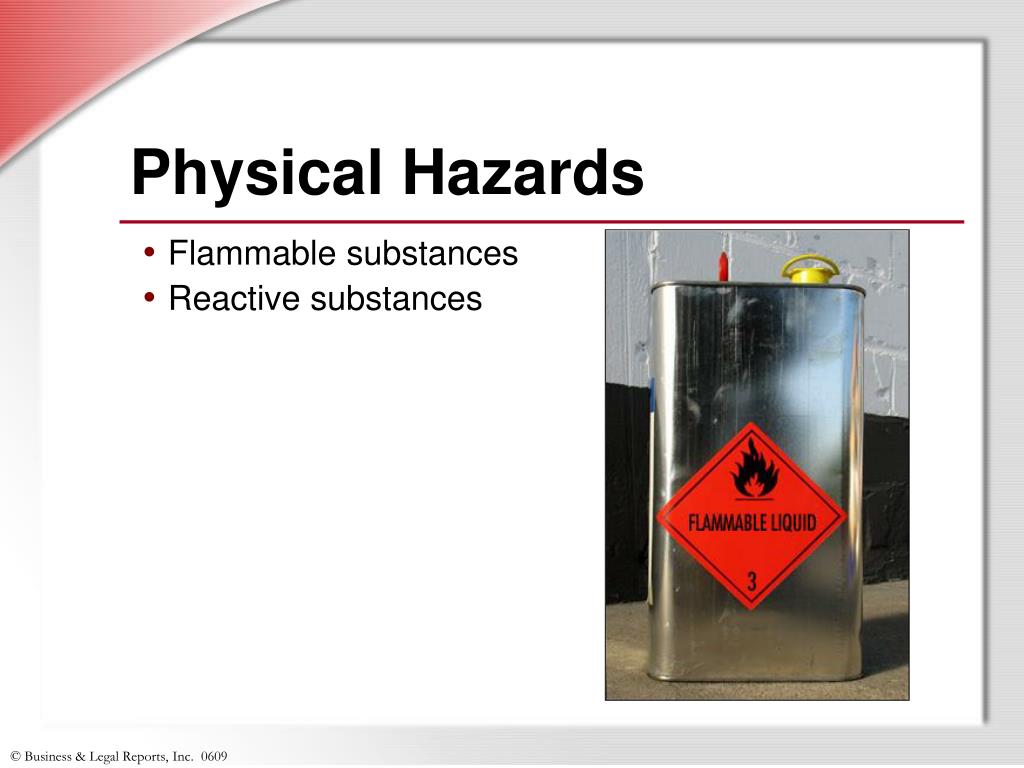 Physical Hazards

• Flammable substances
• Reactive substances

FLAMMABLE LIQUID

3

© Business & Legal Reports, Inc. 0609